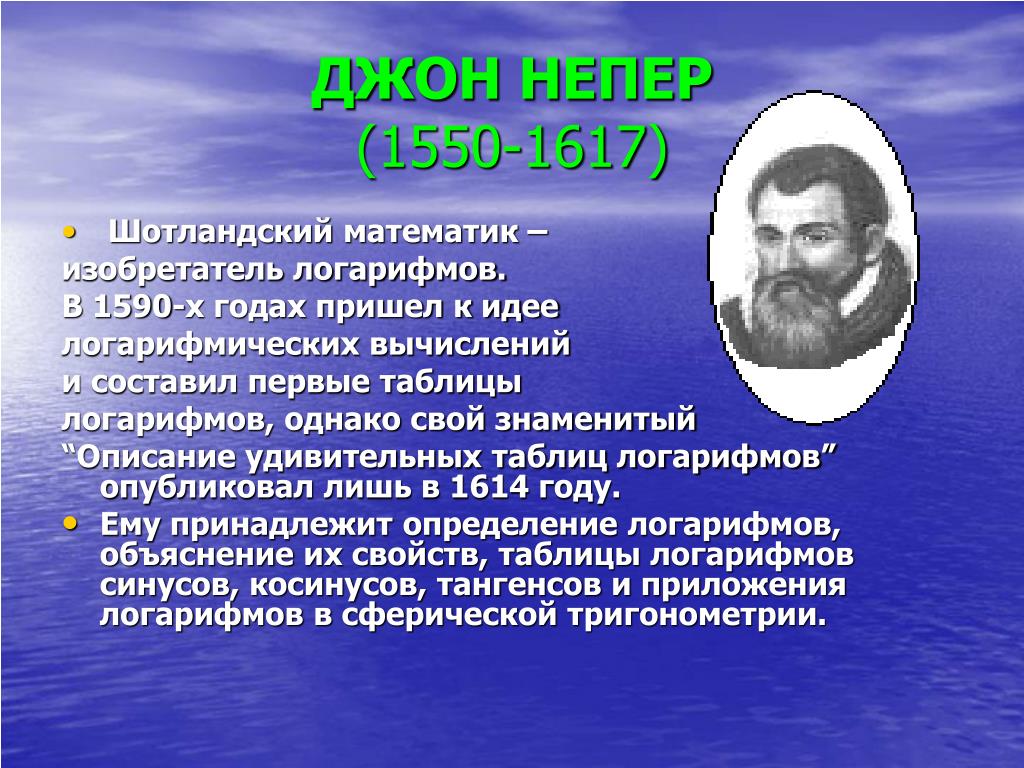 ДЖОН НЕПЕР
(1550-1617)

• Шотландский математик – изобретатель логарифмов. В 1590-х годах пришел к идее логарифмических вычислений и составил первые таблицы логарифмов, однако свой знаменитый “Описание удивительных таблиц логарифмов” опубликовал лишь в 1614 году.

• Ему принадлежит определение логарифмов, объяснение их свойств, таблицы логарифмов синусов, косинусов, тангенсов и приложения логарифмов в сферической тригонометрии.